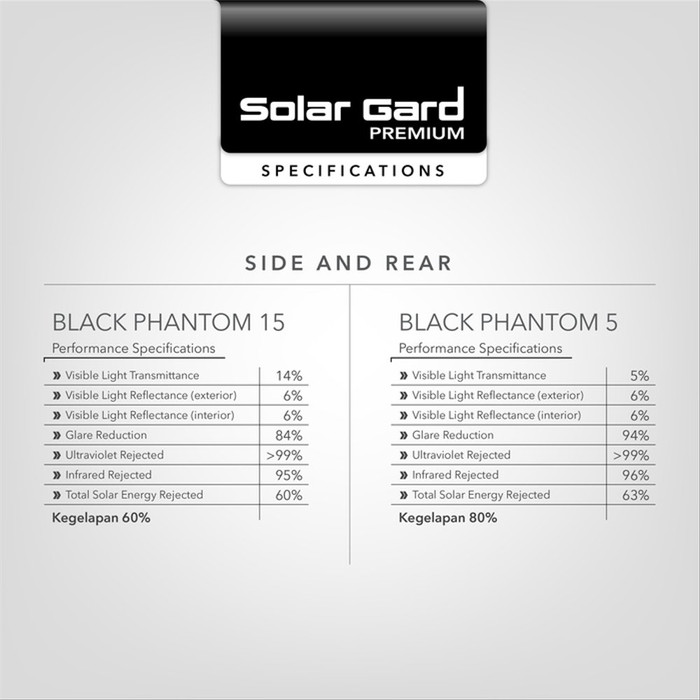 Solar Gard
PREMIUM

SPECIFICATIONS

SIDE AND REAR

BLACK PHANTOM 15

Performance Specifications

| | |
|---|---|
| » Visible Light Transmittance | 14% |
| » Visible Light Reflectance (exterior) | 6% |
| » Visible Light Reflectance (interior) | 6% |
| » Glare Reduction | 84% |
| » Ultraviolet Rejected | >99% |
| » Infrared Rejected | 95% |
| » Total Solar Energy Rejected | 60% |

Kegelapan 60%

BLACK PHANTOM 5

Performance Specifications

| | |
|---|---|
| » Visible Light Transmittance | 5% |
| » Visible Light Reflectance (exterior) | 6% |
| » Visible Light Reflectance (interior) | 6% |
| » Glare Reduction | 94% |
| » Ultraviolet Rejected | >99% |
| » Infrared Rejected | 96% |
| » Total Solar Energy Rejected | 63% |

Kegelapan 80%